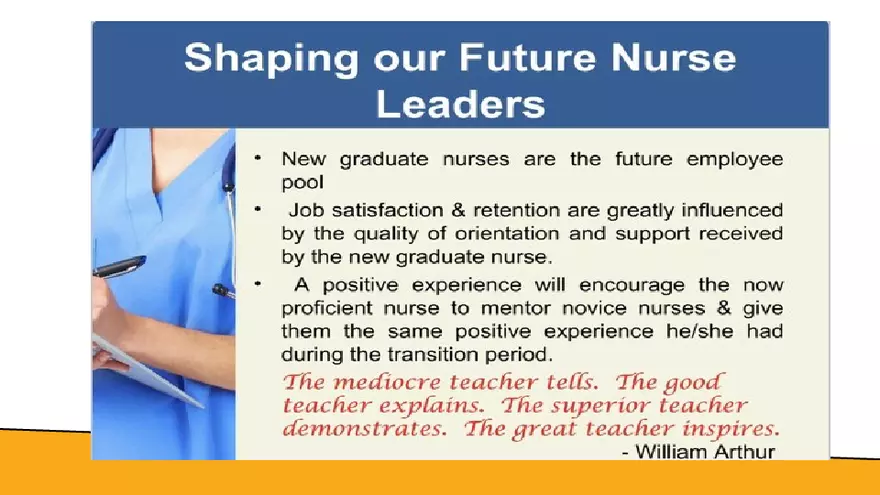 Shaping our Future Nurse Leaders

• New graduate nurses are the future employee pool

• Job satisfaction & retention are greatly influenced by the quality of orientation and support received by the new graduate nurse.

• A positive experience will encourage the now proficient nurse to mentor novice nurses & give them the same positive experience he/she had during the transition period.

The mediocre teacher tells. The good teacher explains. The superior teacher demonstrates. The great teacher inspires.
- William Arthur